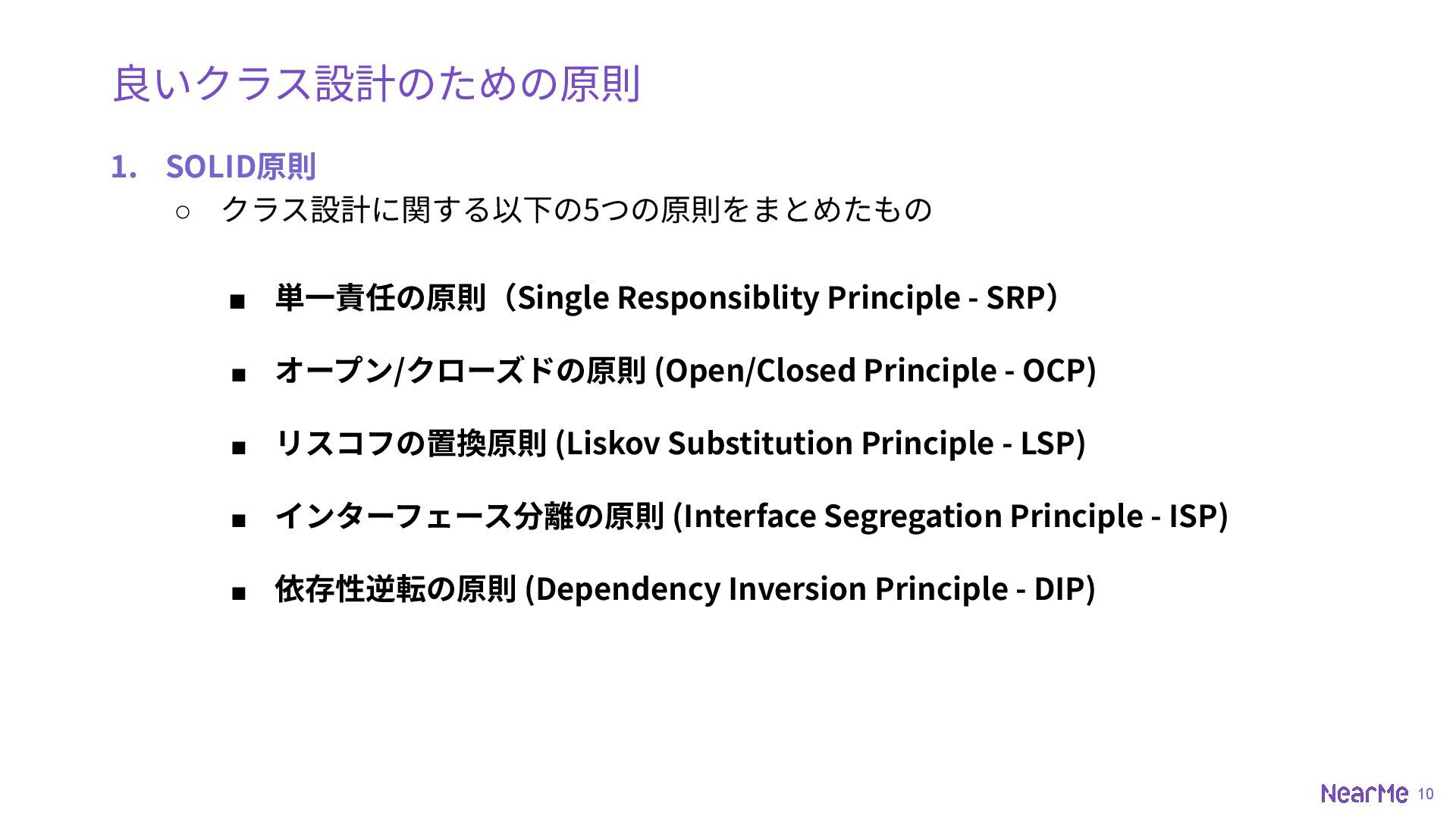 良いクラス設計のための原則

1. SOLID原則

○ クラス設計に関する以下の5つの原則をまとめたもの

■ 単一責任の原則（Single Responsiblity Principle - SRP）

■ オープン/クローズドの原則 (Open/Closed Principle - OCP)

■ リスコフの置換原則 (Liskov Substitution Principle - LSP)

■ インターフェース分離の原則 (Interface Segregation Principle - ISP)

■ 依存性逆転の原則 (Dependency Inversion Principle - DIP)

NearMe 10